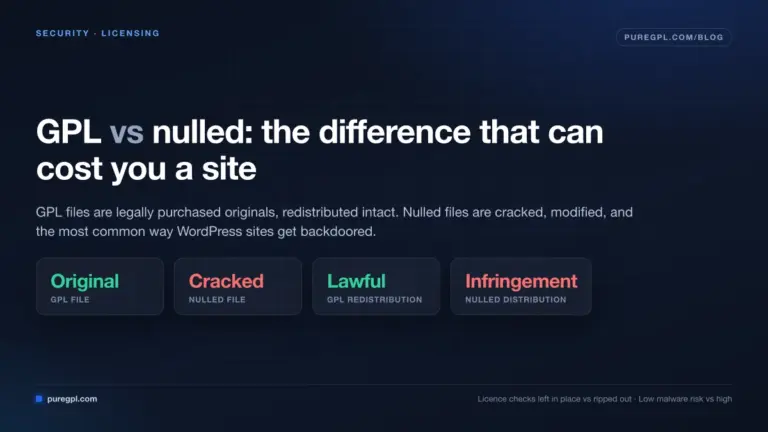 SECURITY · LICENSING

PUREGPL.COM/BLOG

GPL vs nulled: the difference that can cost you a site

GPL files are legally purchased originals, redistributed intact. Nulled files are cracked, modified, and the most common way WordPress sites get backdoored.

Original
GPL FILE

Cracked
NULLED FILE

Lawful
GPL REDISTRIBUTION

Infringement
NULLED DISTRIBUTION

puregpl.com

Licence checks left in place vs ripped out · Low malware risk vs high